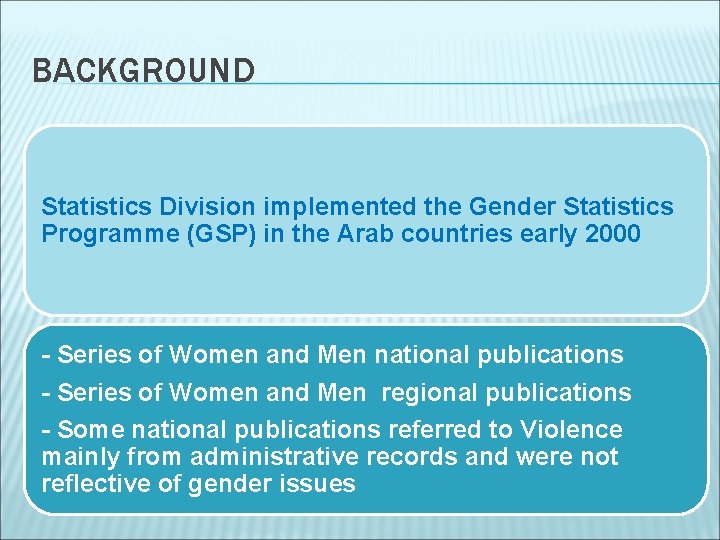 BACKGROUND

Statistics Division implemented the Gender Statistics Programme (GSP) in the Arab countries early 2000

- Series of Women and Men national publications

- Series of Women and Men regional publications

- Some national publications referred to Violence mainly from administrative records and were not reflective of gender issues